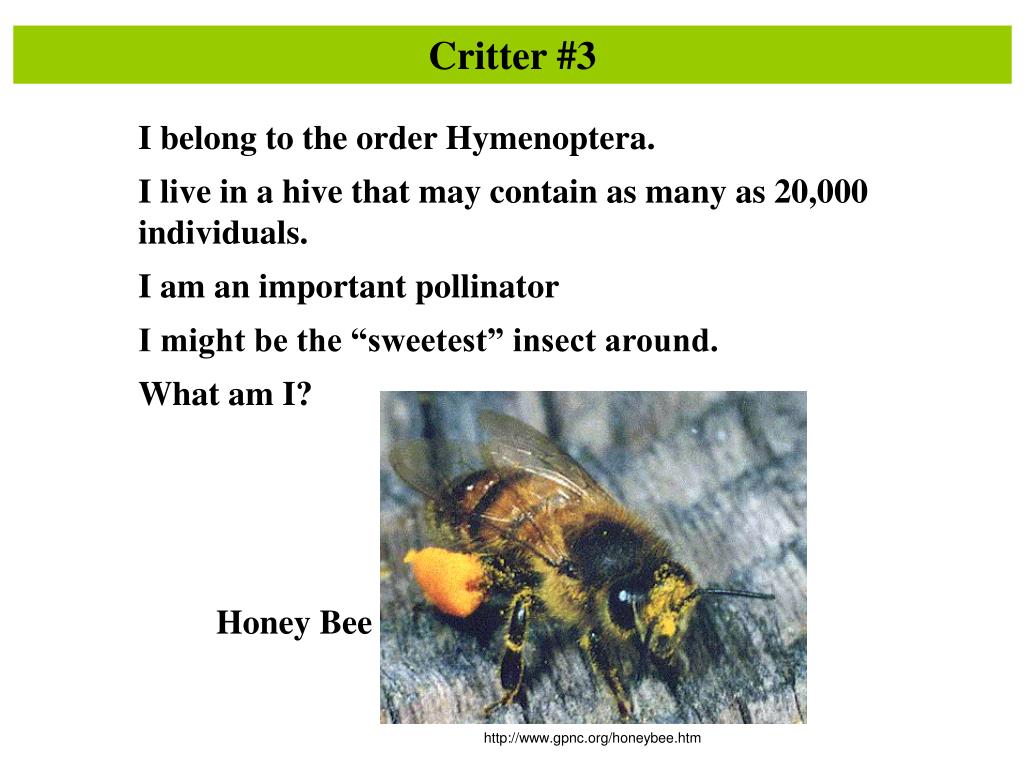 Critter #3

I belong to the order Hymenoptera.

I live in a hive that may contain as many as 20,000 individuals.

I am an important pollinator

I might be the “sweetest” insect around.

What am I?

Honey Bee

http://www.gpnc.org/honeybee.htm